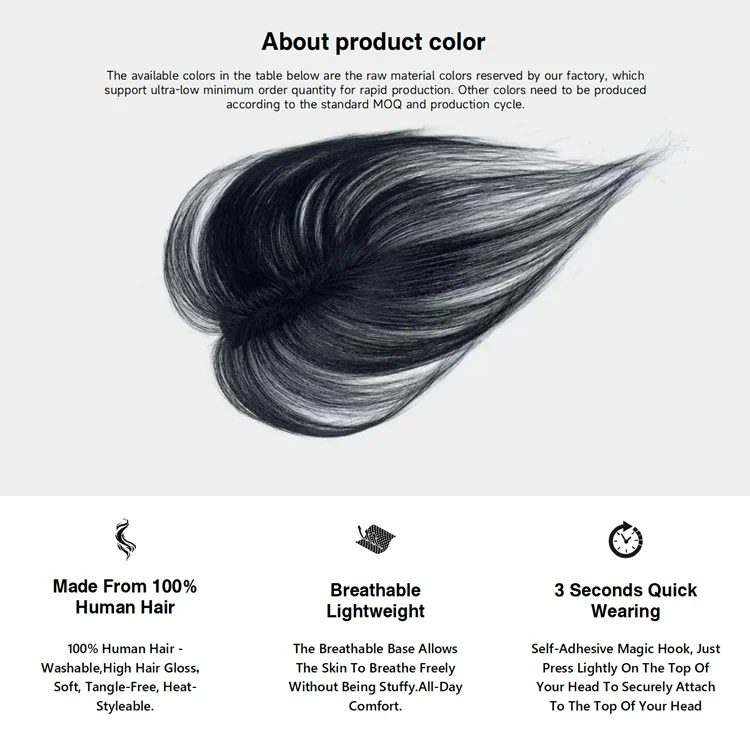 About product color

The available colors in the table below are the raw material colors reserved by our factory, which support ultra-low minimum order quantity for rapid production. Other colors need to be produced according to the standard MOQ and production cycle.

Made From 100% Human Hair

100% Human Hair - Washable,High Hair Gloss, Soft, Tangle-Free, Heat-Styleable.

Breathable Lightweight

The Breathable Base Allows The Skin To Breathe Freely Without Being Stuffy.All-Day Comfort.

3 Seconds Quick Wearing

Self-Adhesive Magic Hook, Just Press Lightly On The Top Of Your Head To Securely Attach To The Top Of Your Head